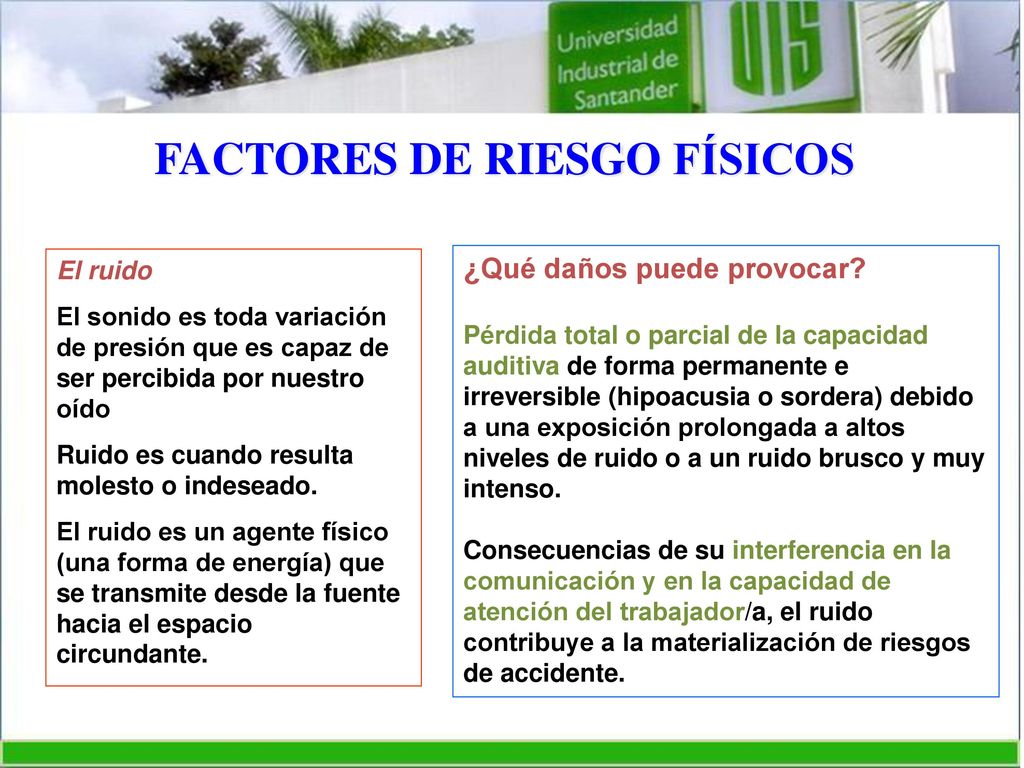 Universidad Industrial de Santander

UIS

FACTORES DE RIESGO FÍSICOS

El ruido

El sonido es toda variación de presión que es capaz de ser percibida por nuestro oído

Ruido es cuando resulta molesto o indeseado.

El ruido es un agente físico (una forma de energía) que se transmite desde la fuente hacia el espacio circundante.

¿Qué daños puede provocar?

Pérdida total o parcial de la capacidad auditiva de forma permanente e irreversible (hipoacusia o sordera) debido a una exposición prolongada a altos niveles de ruido o a un ruido brusco y muy intenso.

Consecuencias de su interferencia en la comunicación y en la capacidad de atención del trabajador/a, el ruido contribuye a la materialización de riesgos de accidente.